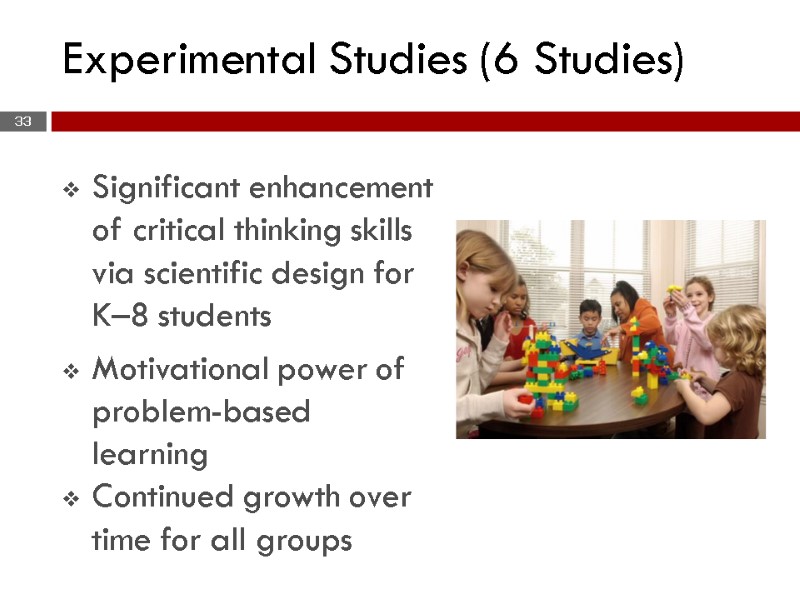 Experimental Studies (6 Studies)

33

❖ Significant enhancement of critical thinking skills via scientific design for K–8 students

❖ Motivational power of problem-based learning

❖ Continued growth over time for all groups